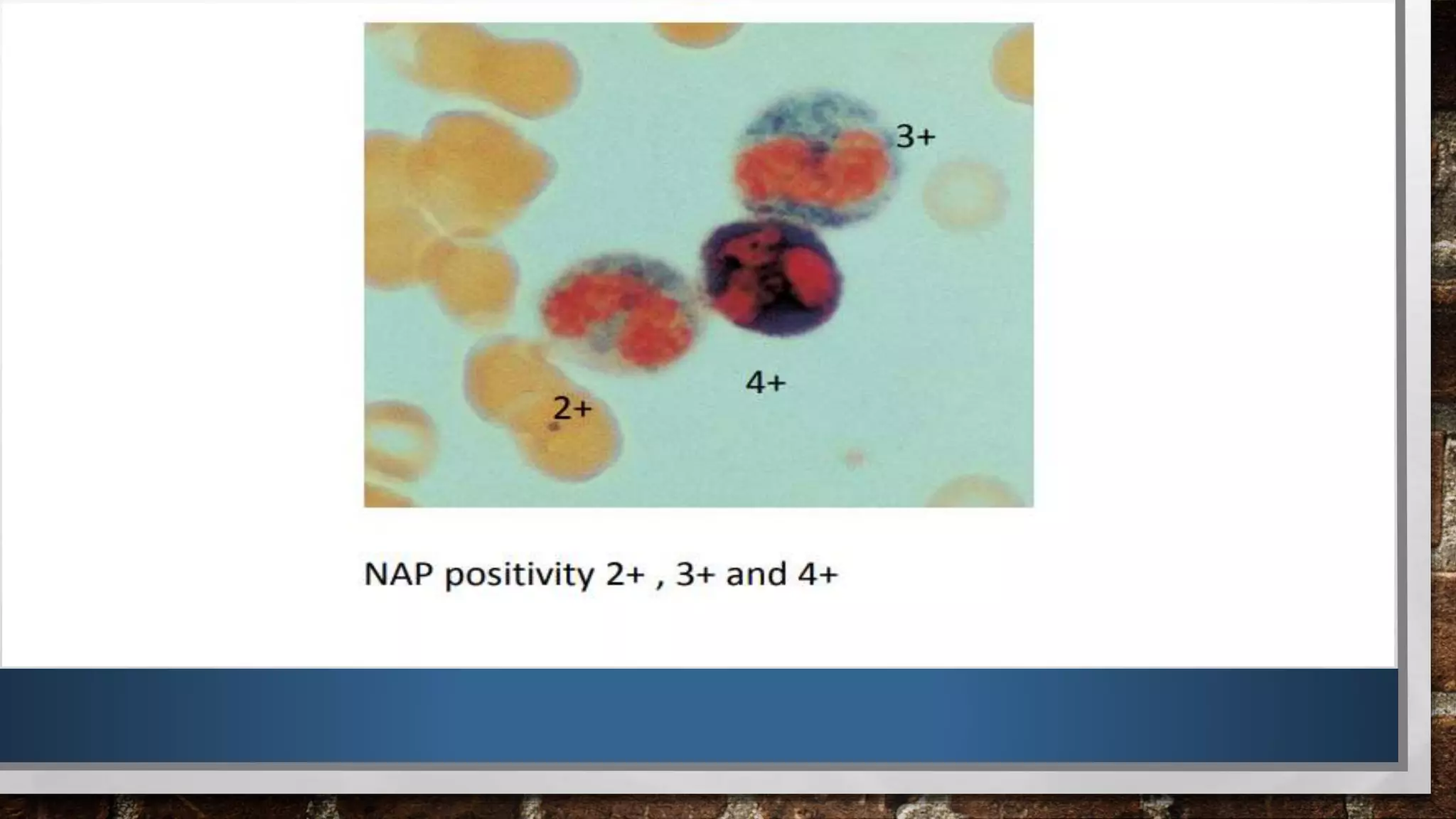 3+

4+

2+

NAP positivity 2+ , 3+ and 4+